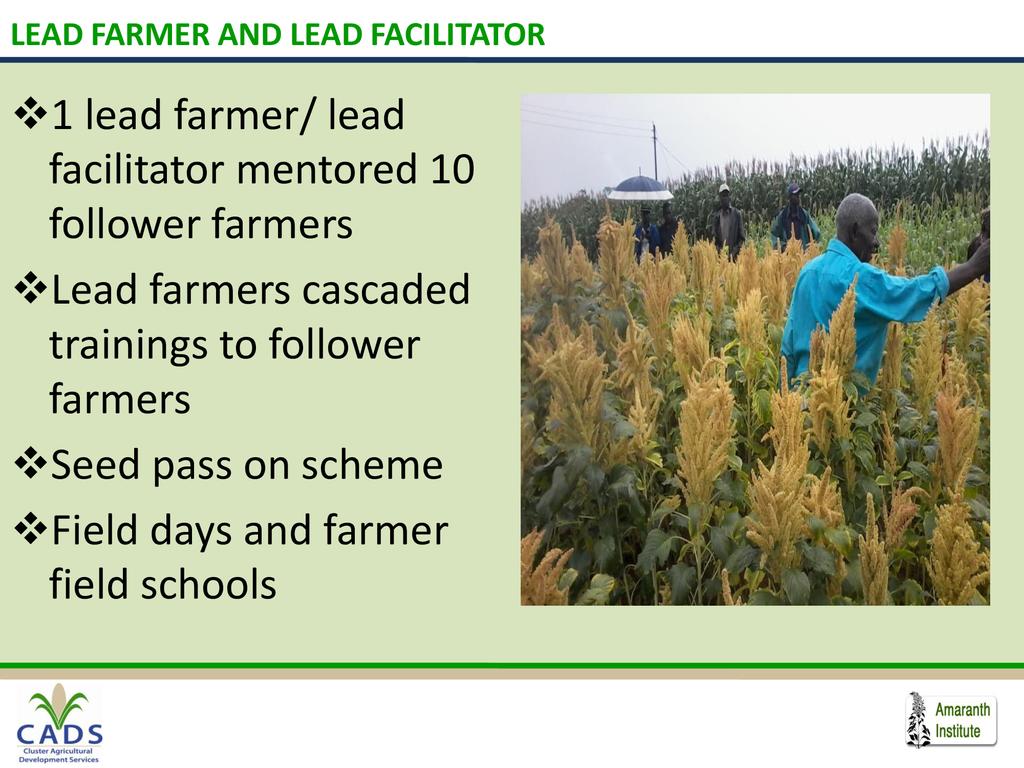 LEAD FARMER AND LEAD FACILITATOR

❖1 lead farmer/ lead facilitator mentored 10 follower farmers

❖Lead farmers cascaded trainings to follower farmers

❖Seed pass on scheme

❖Field days and farmer field schools

CADS
Cluster Agricultural Development Services

Amaranth Institute